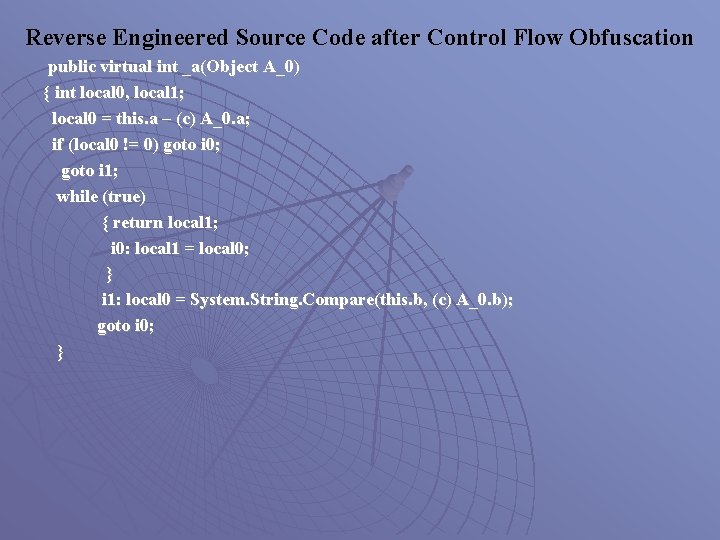 Reverse Engineered Source Code after Control Flow Obfuscation

public virtual int _a(Object A_0)
{ int local0, local1;
local0 = this.a – (c) A_0.a;
if (local0 != 0) goto i0;
goto i1;
while (true)
{ return local1;
i0: local1 = local0;
}
i1: local0 = System.String.Compare(this.b, (c) A_0.b);
goto i0;
}